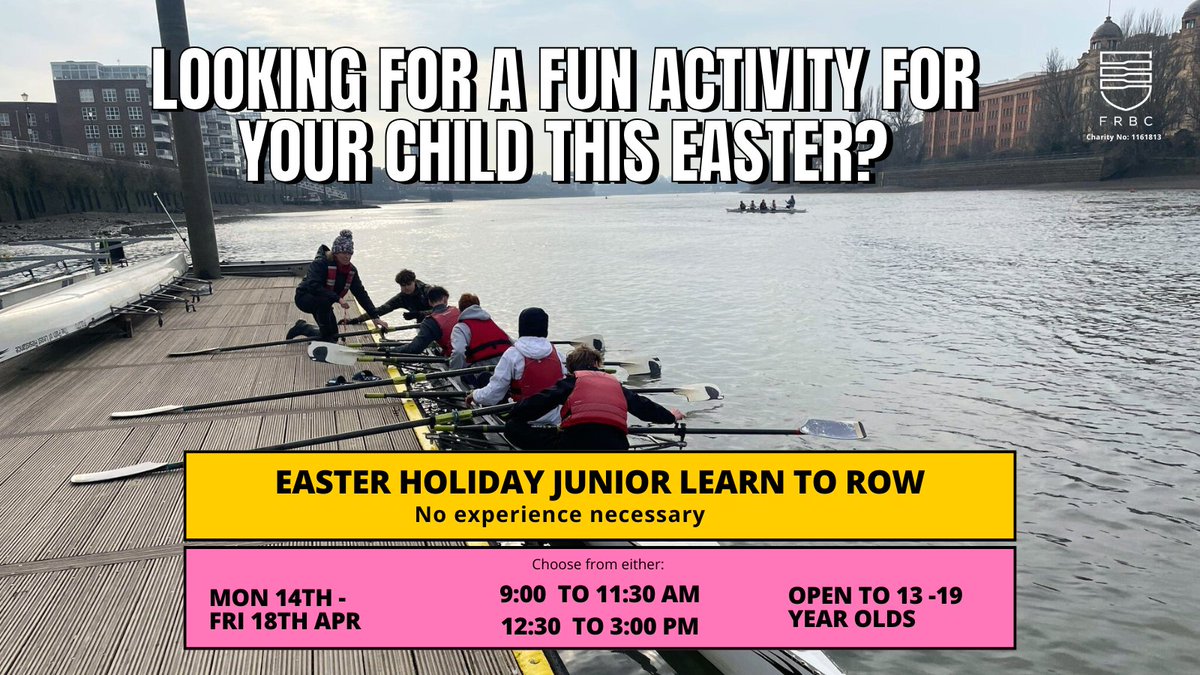 LOOKING FOR A FUN ACTIVITY FOR YOUR CHILD THIS EASTER?

FRBC
Charity No: 1161813

EASTER HOLIDAY JUNIOR LEARN TO ROW
No experience necessary

Choose from either:

MON 14TH - FRI 18TH APR

9:00 TO 11:30 AM
12:30 TO 3:00 PM

OPEN TO 13 -19 YEAR OLDS